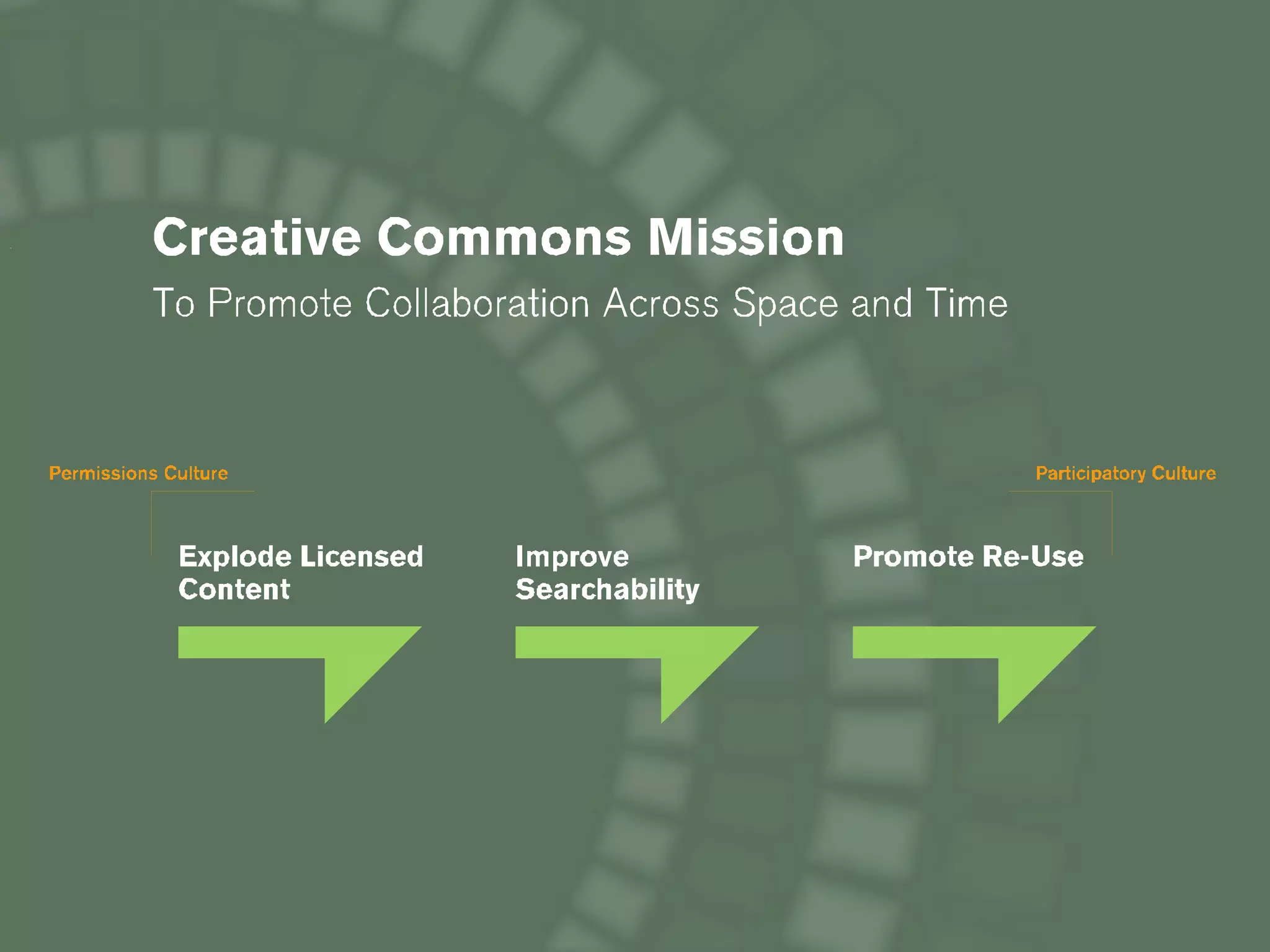 Creative Commons Mission

To Promote Collaboration Across Space and Time

Permissions Culture

Participatory Culture

Explode Licensed Content

Improve Searchability

Promote Re-Use